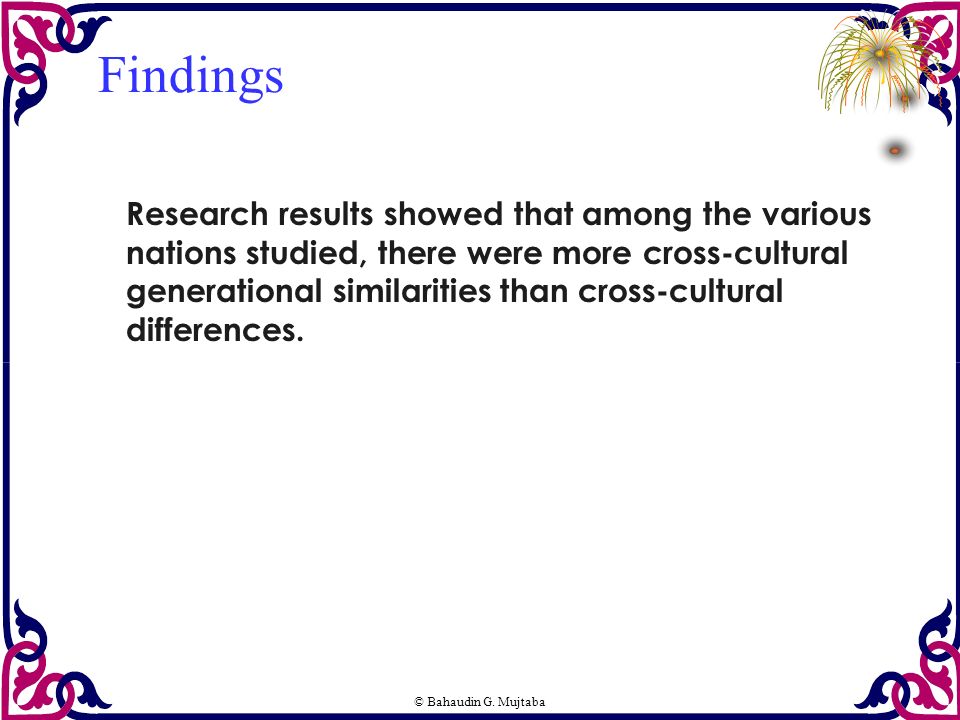 Findings

Research results showed that among the various nations studied, there were more cross-cultural generational similarities than cross-cultural differences.

© Bahaudin G. Mujtaba